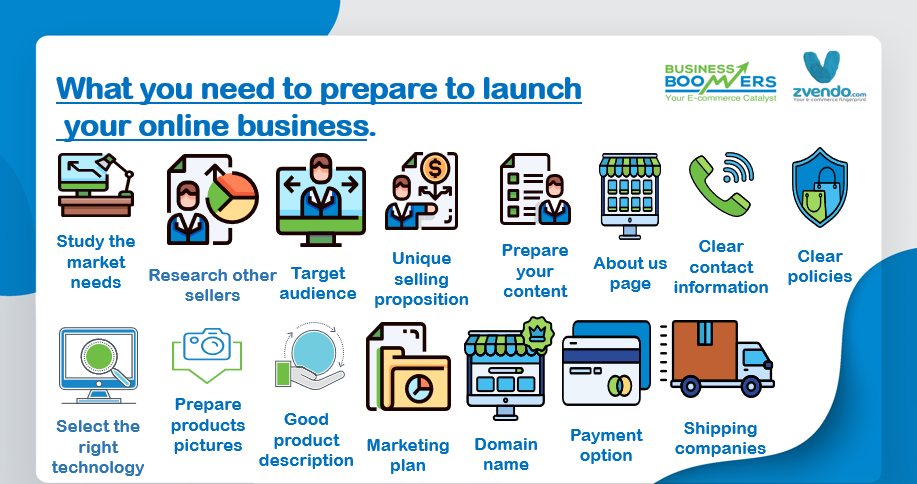 What you need to prepare to launch your online business.

BUSINESS BOOMERS
Your E-commerce Catalyst

zvendo.com
Your e-commerce fingerprint

Study the market needs

Research other sellers

Target audience

Unique selling proposition

Prepare your content

About us page

Clear contact information

Clear policies

Select the right technology

Prepare products pictures

Good product description

Marketing plan

Domain name

Payment option

Shipping companies